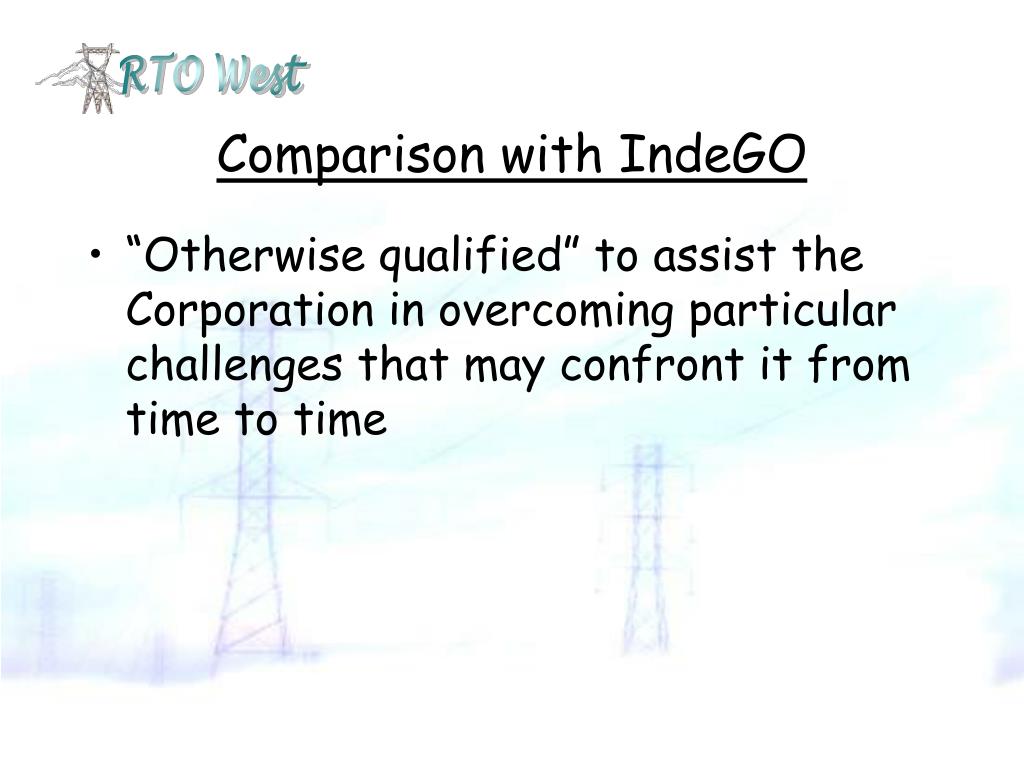 RTO West

Comparison with IndeGO

• “Otherwise qualified” to assist the Corporation in overcoming particular challenges that may confront it from time to time